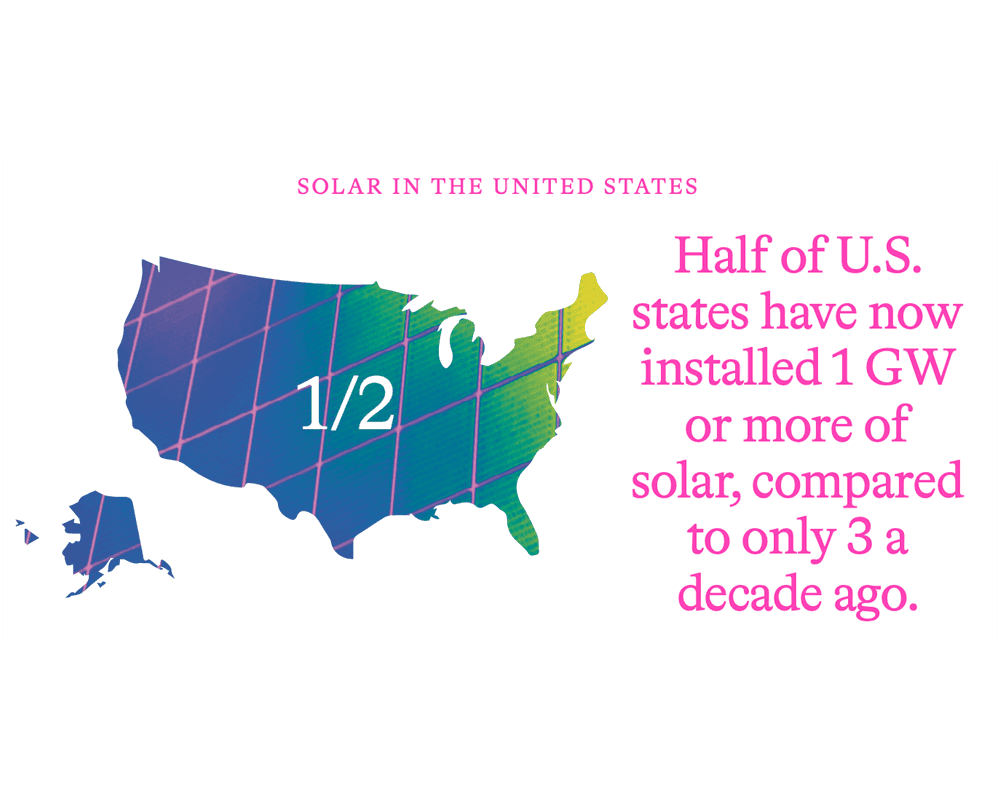 SOLAR IN THE UNITED STATES

1/2

Half of U.S. states have now installed 1 GW or more of solar, compared to only 3 a decade ago.